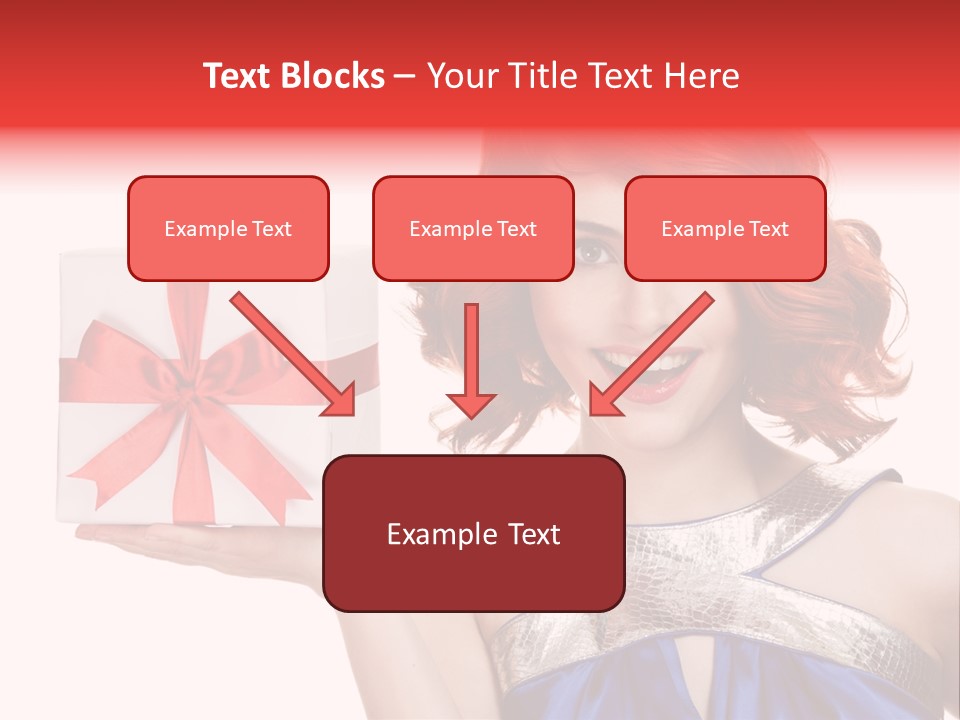 Text Blocks – Your Title Text Here

Example Text

Example Text

Example Text

Example Text